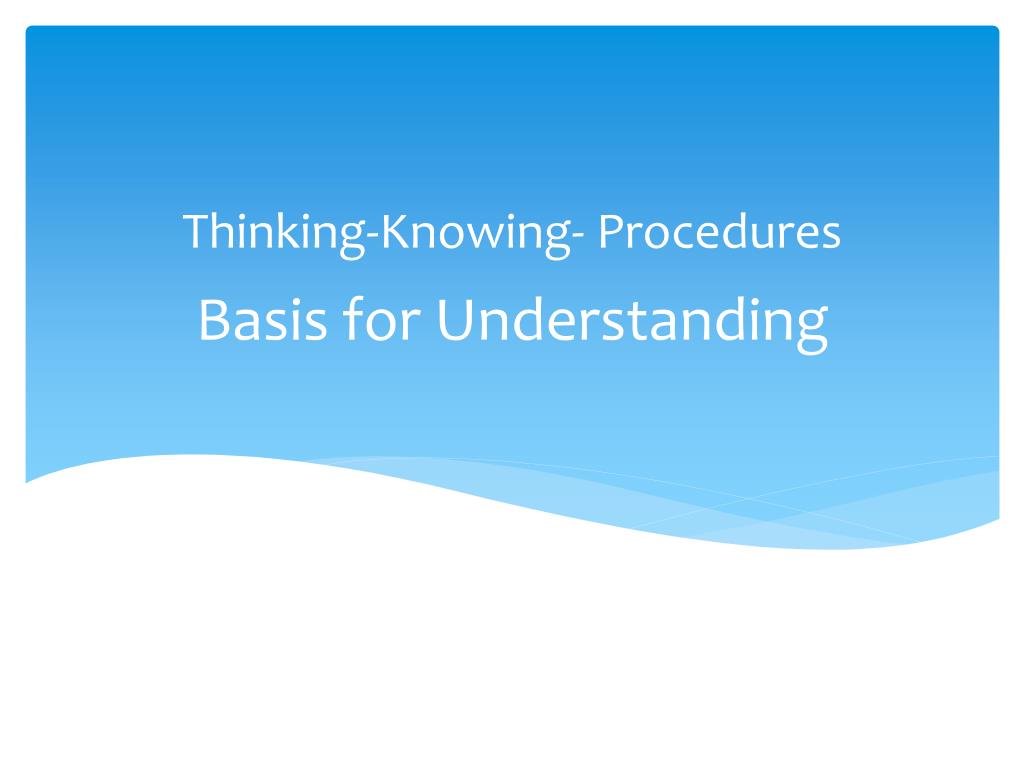 Thinking-Knowing- Procedures

Basis for Understanding